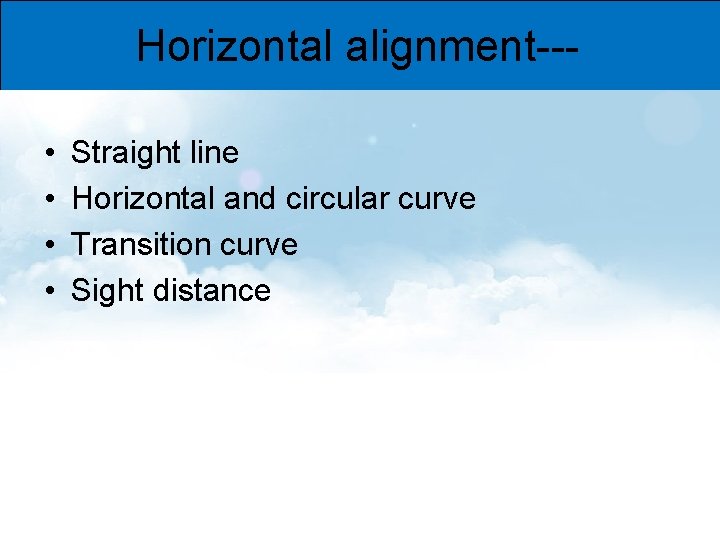 Horizontal alignment---

• Straight line
• Horizontal and circular curve
• Transition curve
• Sight distance